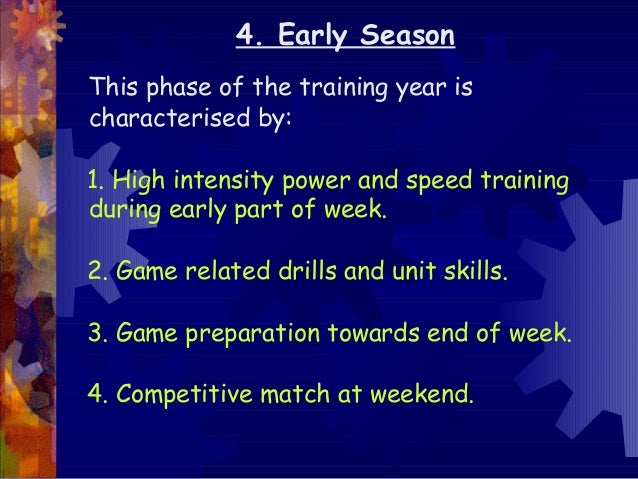 4. Early Season

This phase of the training year is characterised by:

1. High intensity power and speed training during early part of week.

2. Game related drills and unit skills.

3. Game preparation towards end of week.

4. Competitive match at weekend.